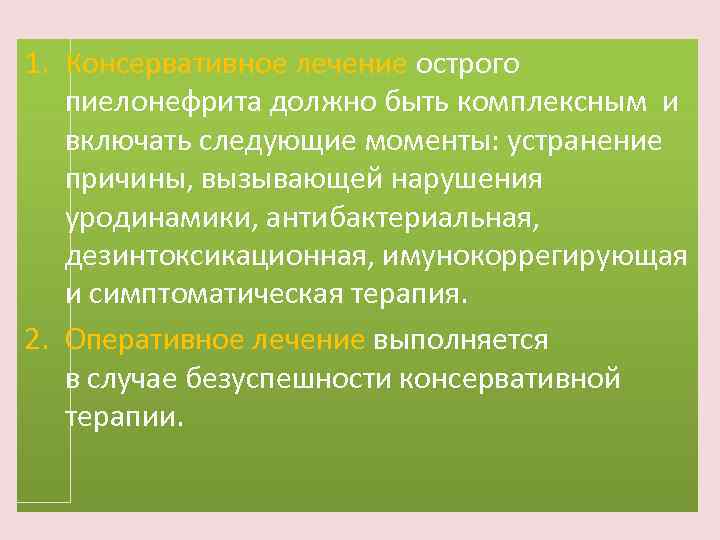 1. Консервативное лечение острого пиелонефрита должно быть комплексным и включать следующие моменты: устранение причины, вызывающей нарушения уродинамики, антибактериальная, дезинтоксикационная, имунокоррегирующая и симптоматическая терапия.

2. Оперативное лечение выполняется в случае безуспешности консервативной терапии.